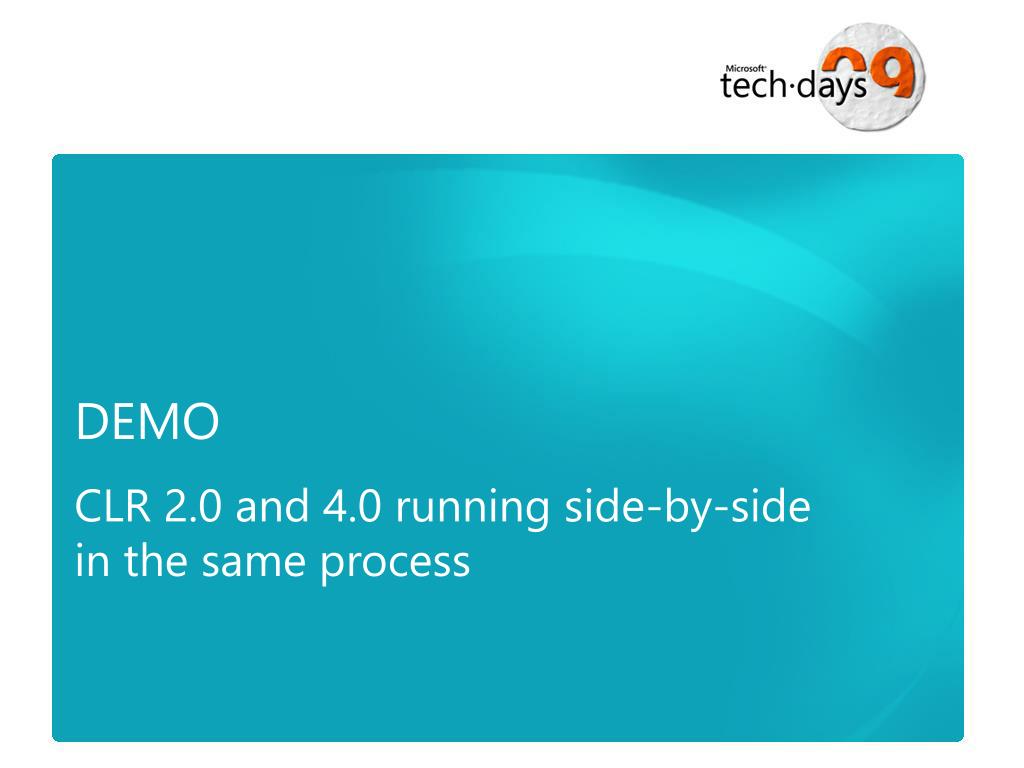 Microsoft tech·days 09

DEMO

CLR 2.0 and 4.0 running side-by-side in the same process